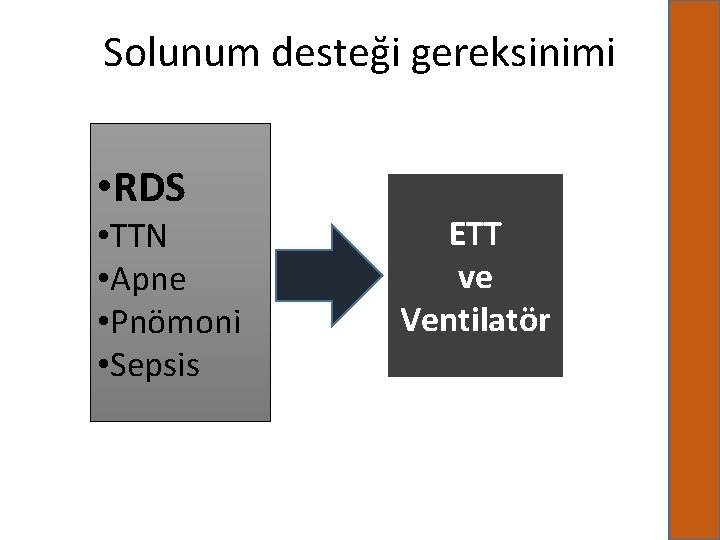 Solunum desteği gereksinimi

•RDS
•TTN
•Apne
•Pnömoni
•Sepsis

ETT
ve
Ventilatör